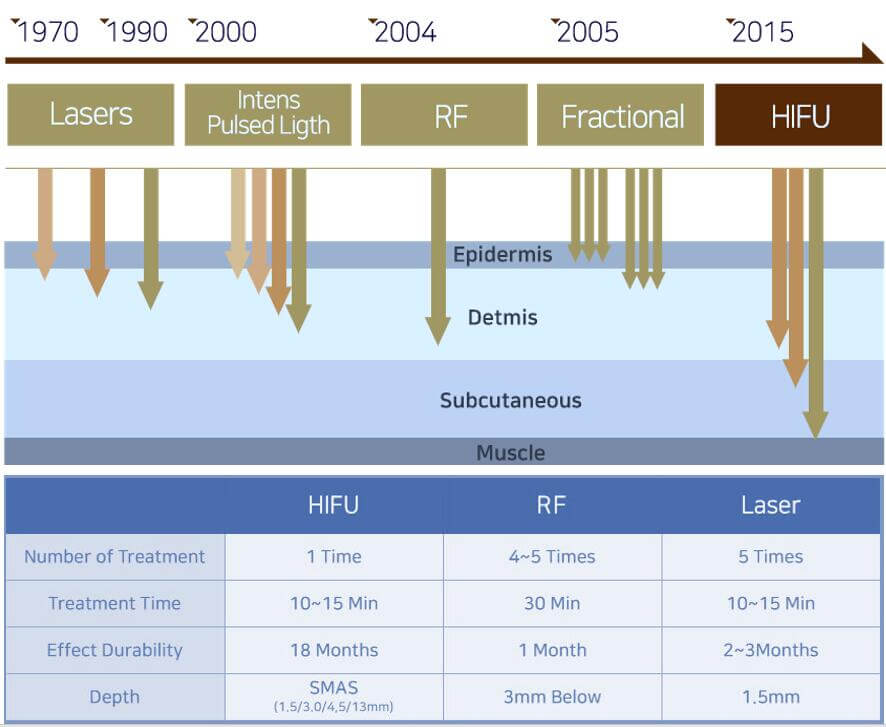 1970 1990 2000 2004 2005 2015

Lasers

Intens Pulsed Ligth

RF

Fractional

HIFU

Epidermis

Detmis

Subcutaneous

Muscle

| | HIFU | RF | Laser |
|---|---|---|---|
| Number of Treatment | 1 Time | 4~5 Times | 5 Times |
| Treatment Time | 10~15 Min | 30 Min | 10~15 Min |
| Effect Durability | 18 Months | 1 Month | 2~3Months |
| Depth | SMAS (1.5/3.0/4,5/13mm) | 3mm Below | 1.5mm |